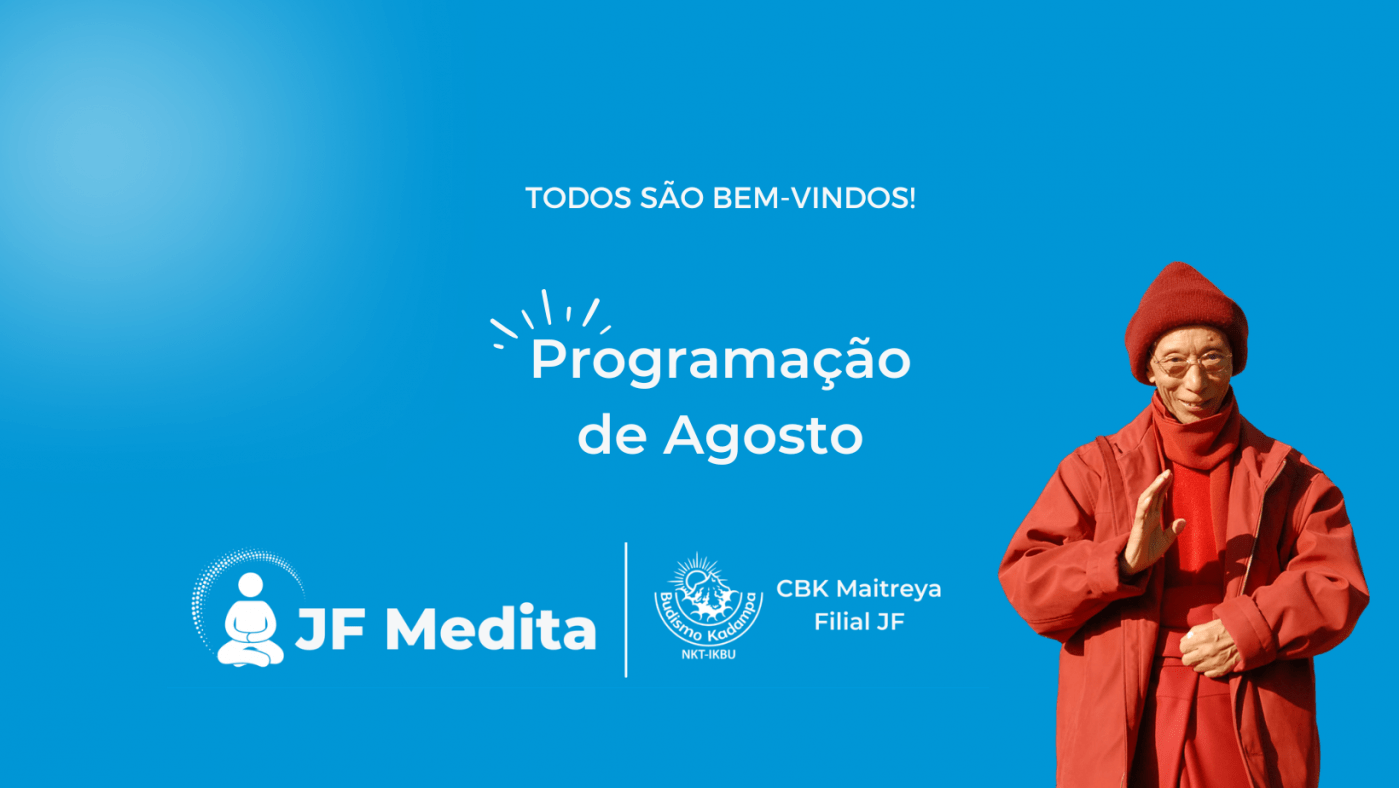 TODOS SÃO BEM-VINDOS!

Programação de Agosto

JF Medita

Budismo Kadampa
NKT-IKBU

CBK Maitreya
Filial JF